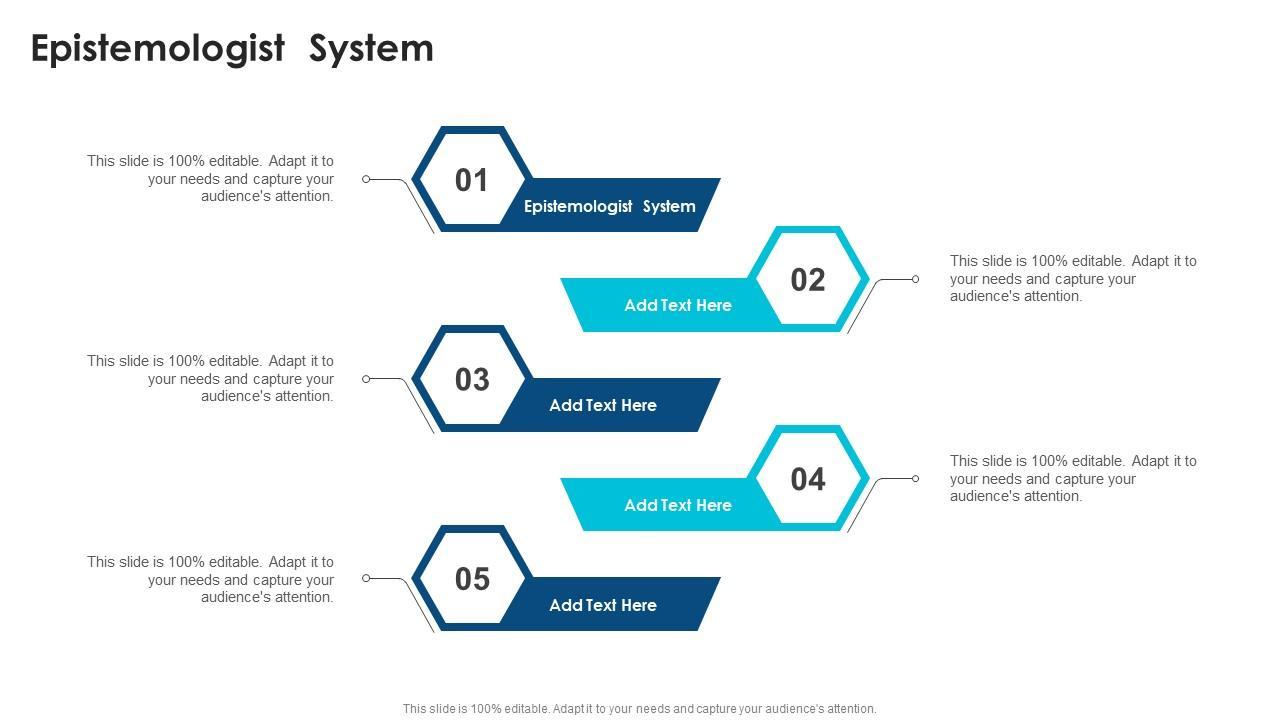 Epistemologist System

This slide is 100% editable. Adapt it to your needs and capture your audience's attention.

01

Epistemologist System

02

Add Text Here

This slide is 100% editable. Adapt it to your needs and capture your audience's attention.

This slide is 100% editable. Adapt it to your needs and capture your audience's attention.

03

Add Text Here

04

Add Text Here

This slide is 100% editable. Adapt it to your needs and capture your audience's attention.

This slide is 100% editable. Adapt it to your needs and capture your audience's attention.

05

Add Text Here

This slide is 100% editable. Adapt it to your needs and capture your audience's attention.